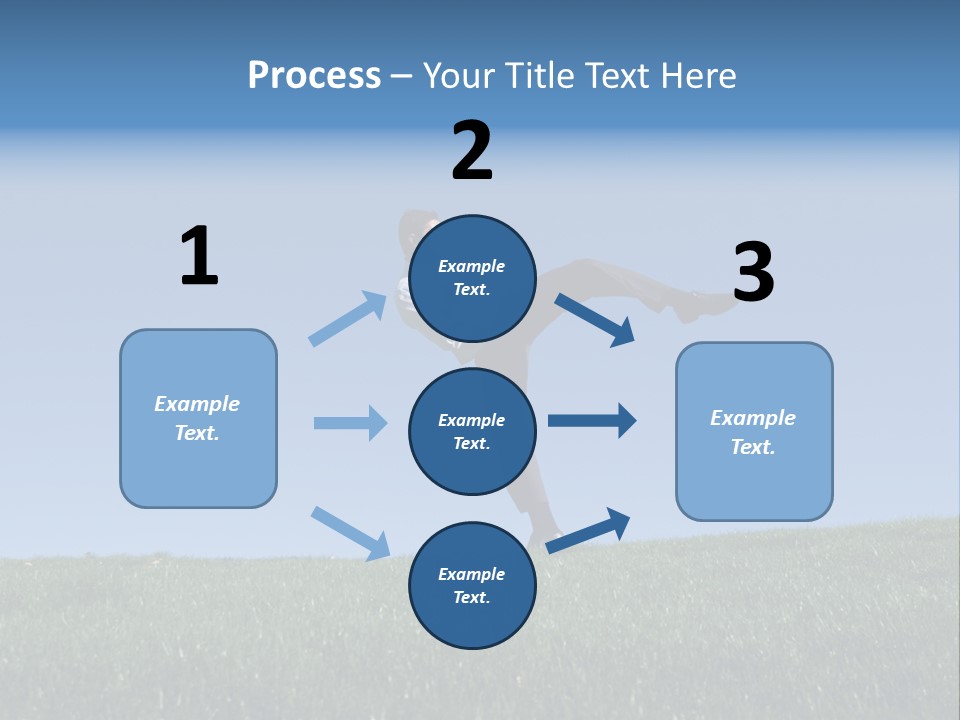 Process – Your Title Text Here

1

Example Text.

2

Example Text.

Example Text.

Example Text.

3

Example Text.